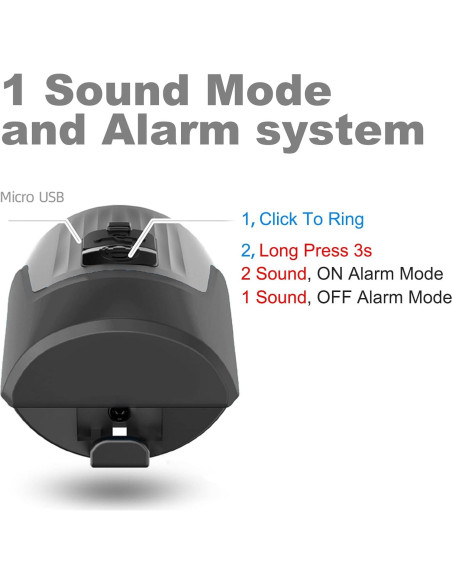 1 Sound Mode and Alarm system

Micro USB

1, Click To Ring

2, Long Press 3s
2 Sound, ON Alarm Mode
1 Sound, OFF Alarm Mode